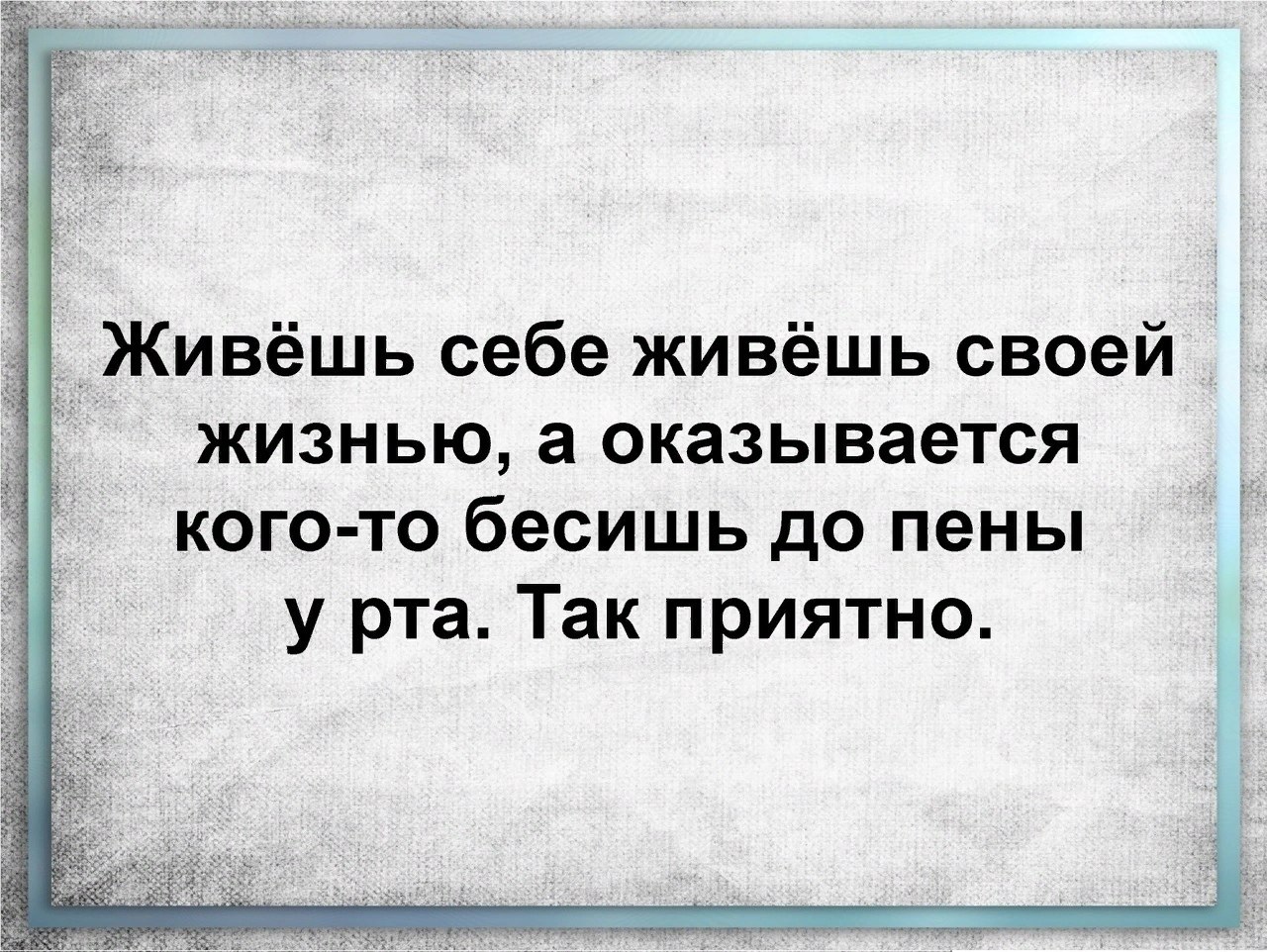 Живёшь себе живёшь своей жизнью, а оказывается кого-то бесишь до пены у рта. Так приятно.